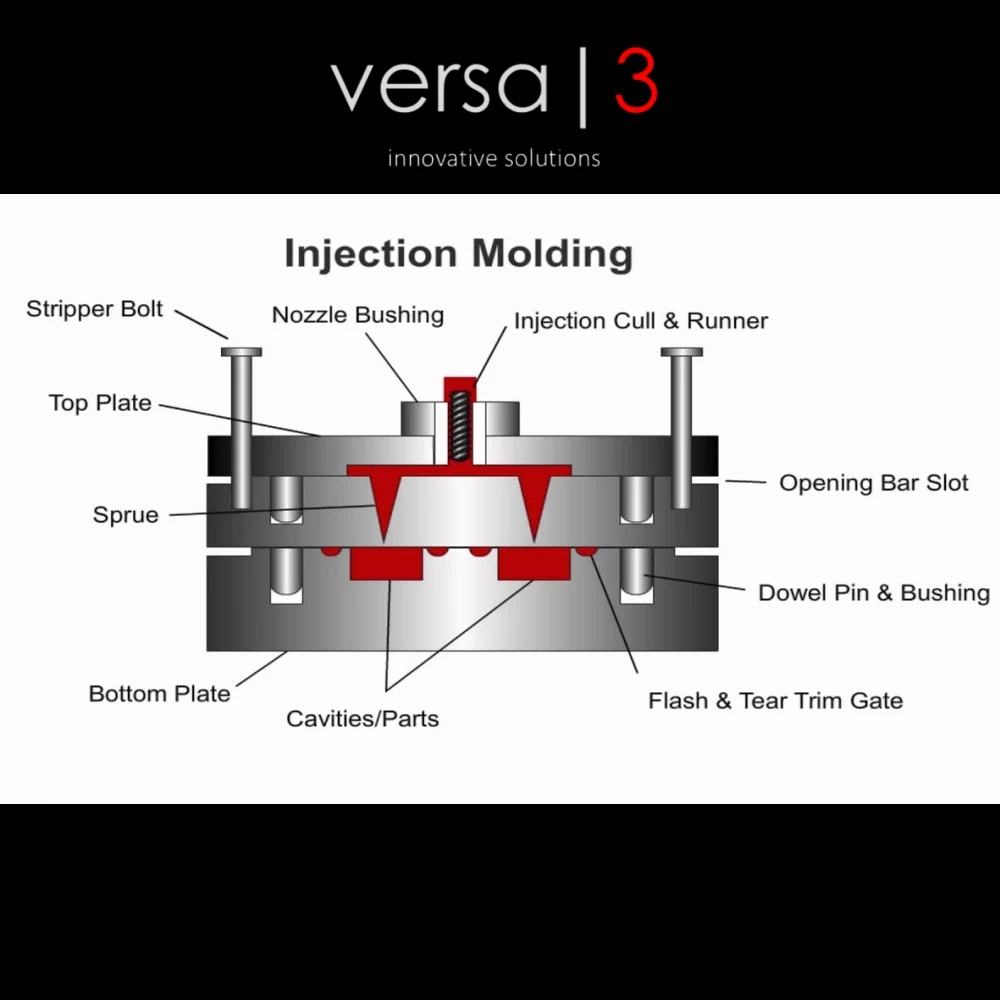 versa | 3
innovative solutions

Injection Molding

Stripper Bolt
Nozzle Bushing
Injection Cull & Runner
Top Plate
Opening Bar Slot
Sprue
Dowel Pin & Bushing
Bottom Plate
Cavities/Parts
Flash & Tear Trim Gate